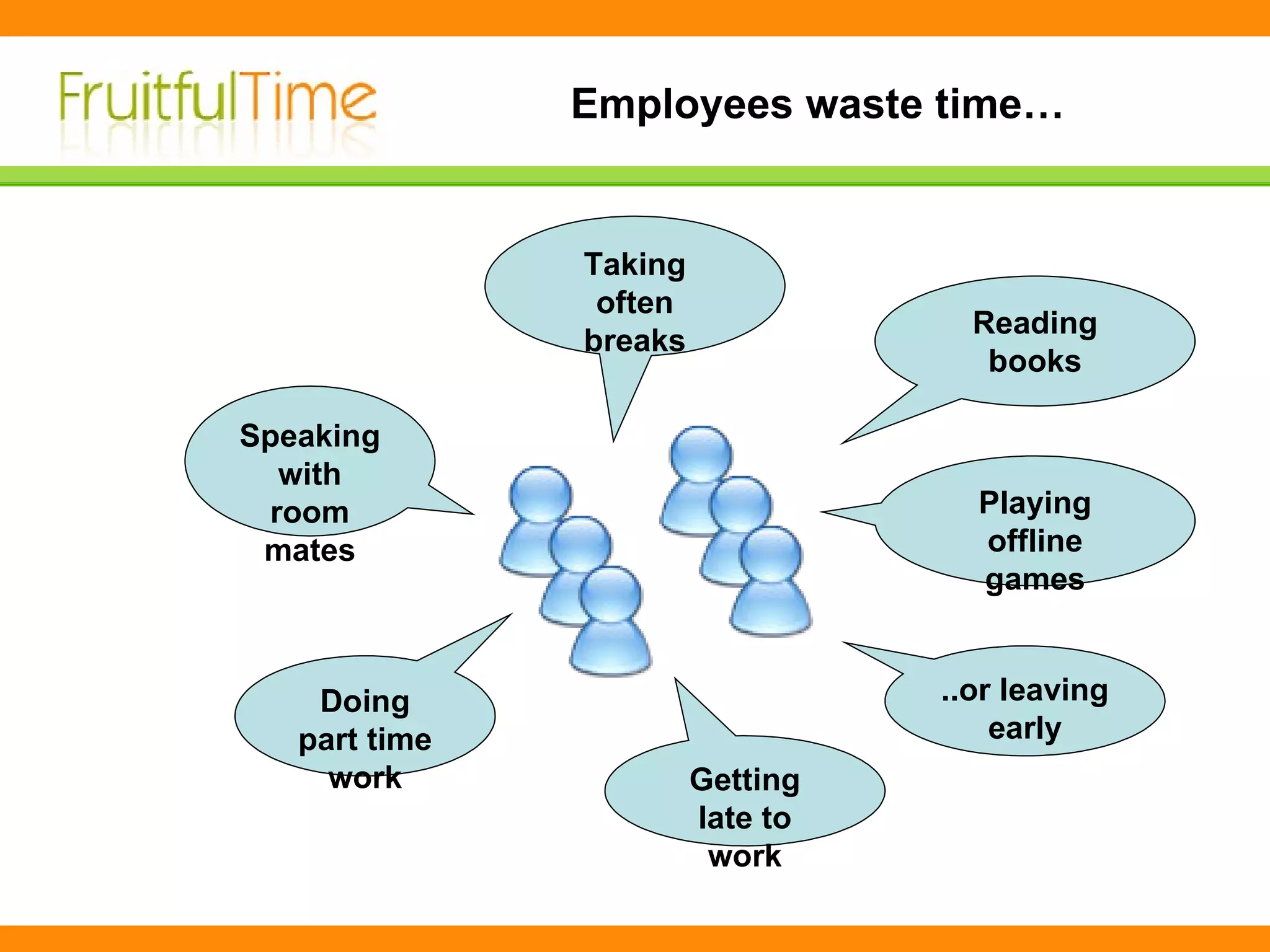 FruitfulTime

Employees waste time…

Taking often breaks

Reading books

Speaking with room mates

Playing offline games

Doing part time work

..or leaving early

Getting late to work